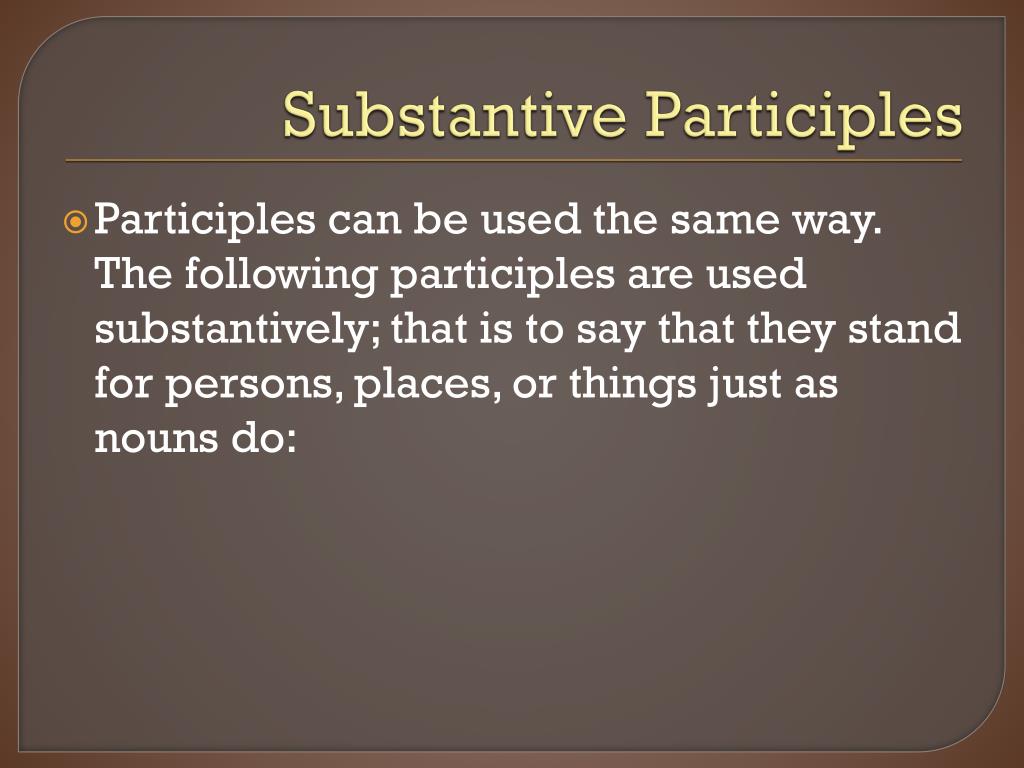 Substantive Participles

Participles can be used the same way. The following participles are used substantively; that is to say that they stand for persons, places, or things just as nouns do: